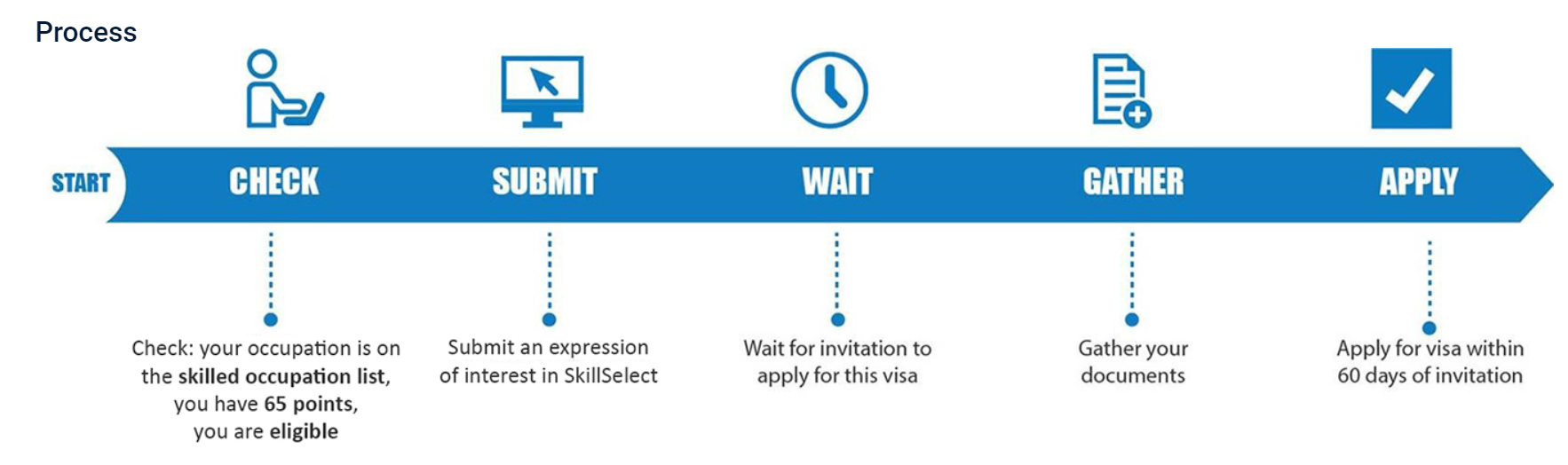 Process

START

CHECK

SUBMIT

WAIT

GATHER

APPLY

Check: your occupation is on the skilled occupation list, you have 65 points, you are eligible

Submit an expression of interest in SkillSelect

Wait for invitation to apply for this visa

Gather your documents

Apply for visa within 60 days of invitation